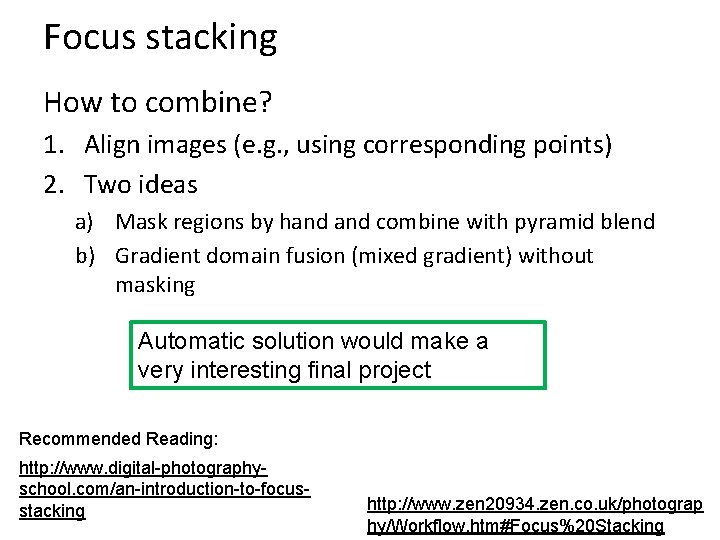 Focus stacking

How to combine?

1. Align images (e.g., using corresponding points)

2. Two ideas

a) Mask regions by hand and combine with pyramid blend

b) Gradient domain fusion (mixed gradient) without masking

Automatic solution would make a very interesting final project

Recommended Reading:

http://www.digital-photography-school.com/an-introduction-to-focus-stacking

http://www.zen20934.zen.co.uk/photography/Workflow.htm#Focus%20Stacking